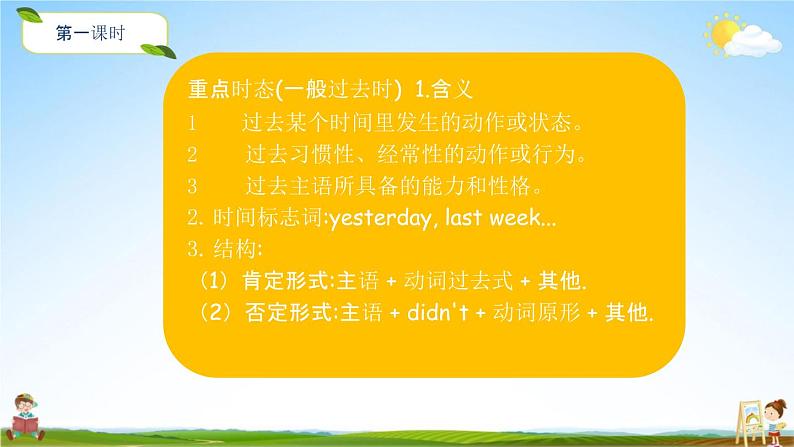 第一课时

重点时态(一般过去时) 1.含义

1 过去某个时间里发生的动作或状态。

2 过去习惯性、经常性的动作或行为。

3 过去主语所具备的能力和性格。

2. 时间标志词:yesterday, last week...

3. 结构:

（1）肯定形式:主语 + 动词过去式 + 其他.

（2）否定形式:主语 + didn't + 动词原形 + 其他.